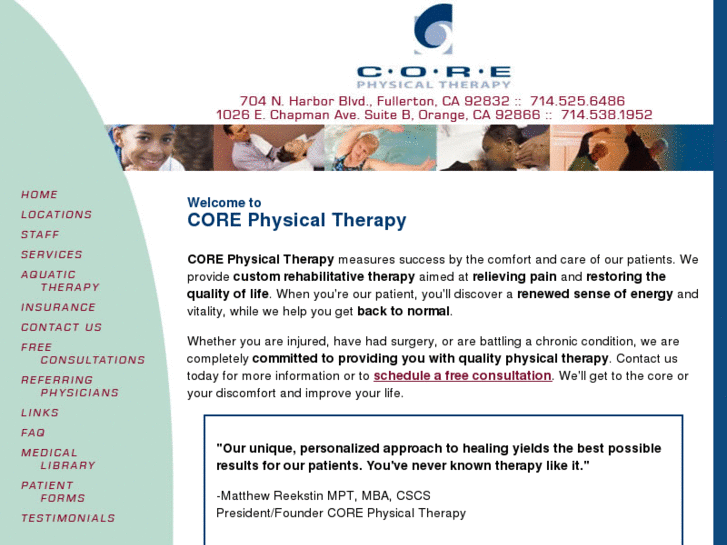 C·O·R·E
PHYSICAL THERAPY

704 N. Harbor Blvd., Fullerton, CA 92832 :: 714.525.6486
1026 E. Chapman Ave. Suite B, Orange, CA 92866 :: 714.538.1952

HOME
LOCATIONS
STAFF
SERVICES
AQUATIC THERAPY
INSURANCE
CONTACT US
FREE CONSULTATIONS
REFERRING PHYSICIANS
LINKS
FAQ
MEDICAL LIBRARY
PATIENT FORMS
TESTIMONIALS

Welcome to
CORE Physical Therapy

CORE Physical Therapy measures success by the comfort and care of our patients. We provide custom rehabilitative therapy aimed at relieving pain and restoring the quality of life. When you're our patient, you'll discover a renewed sense of energy and vitality, while we help you get back to normal.

Whether you are injured, have had surgery, or are battling a chronic condition, we are completely committed to providing you with quality physical therapy. Contact us today for more information or to schedule a free consultation. We'll get to the core or your discomfort and improve your life.

"Our unique, personalized approach to healing yields the best possible results for our patients. You've never known therapy like it."

-Matthew Reekstin MPT, MBA, CSCS
President/Founder CORE Physical Therapy